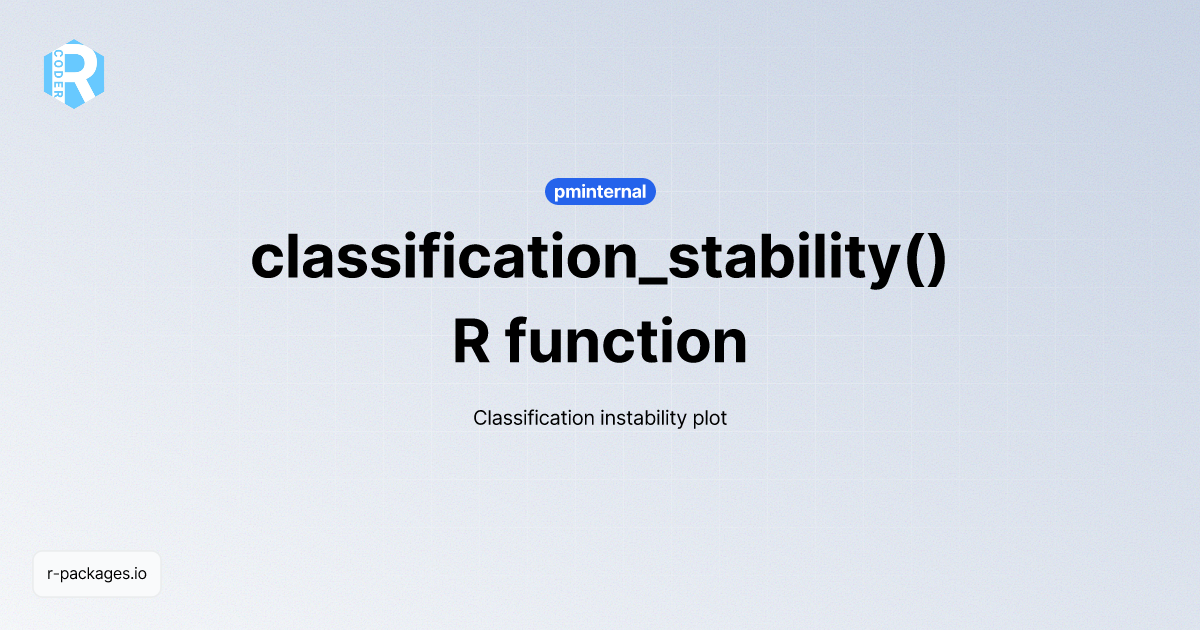 R CODER

pminternal

classification_stability() R function

Classification instability plot

r-packages.io